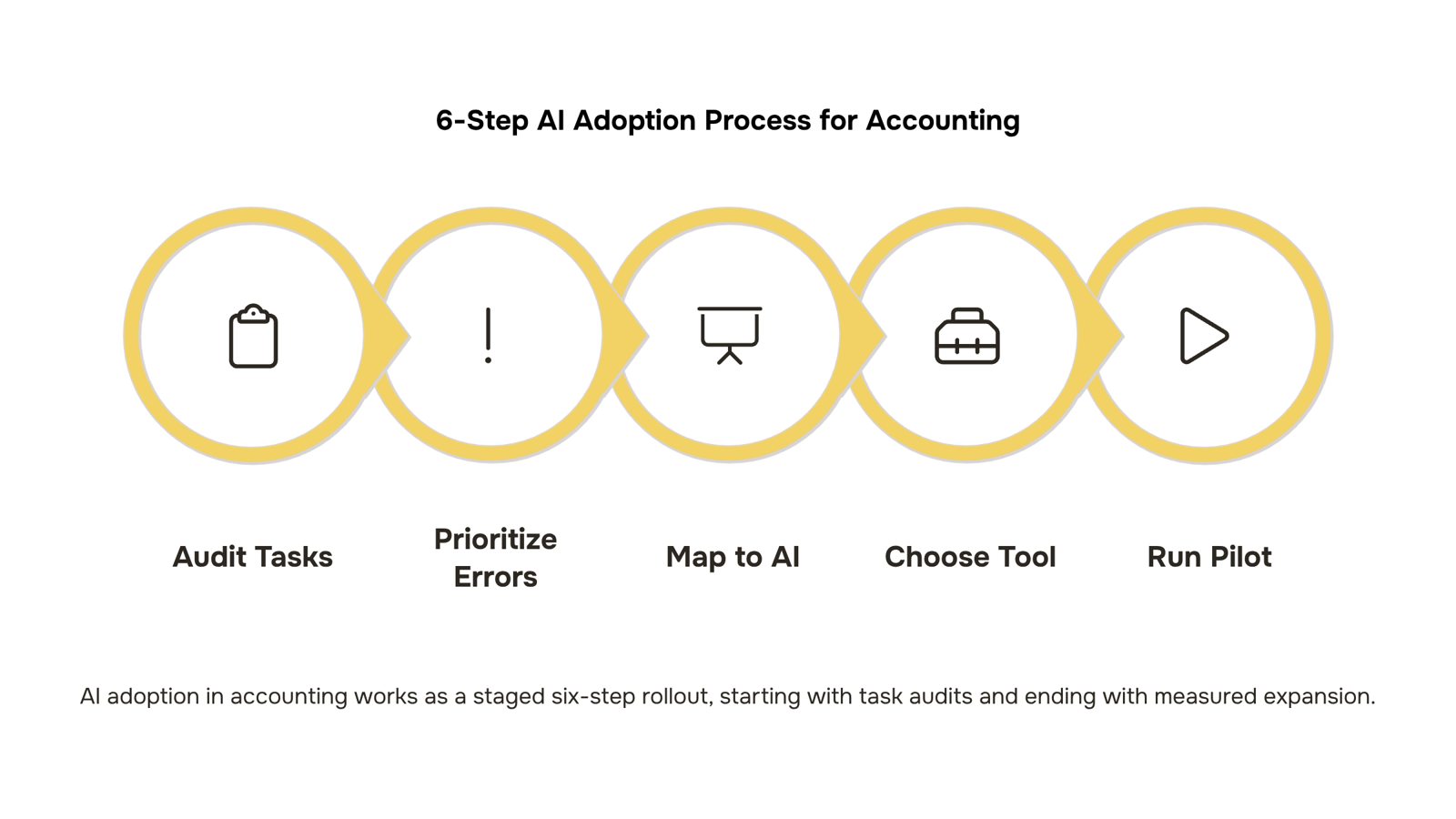 6-Step AI Adoption Process for Accounting

Audit Tasks

Prioritize Errors

Map to AI

Choose Tool

Run Pilot

AI adoption in accounting works as a staged six-step rollout, starting with task audits and ending with measured expansion.